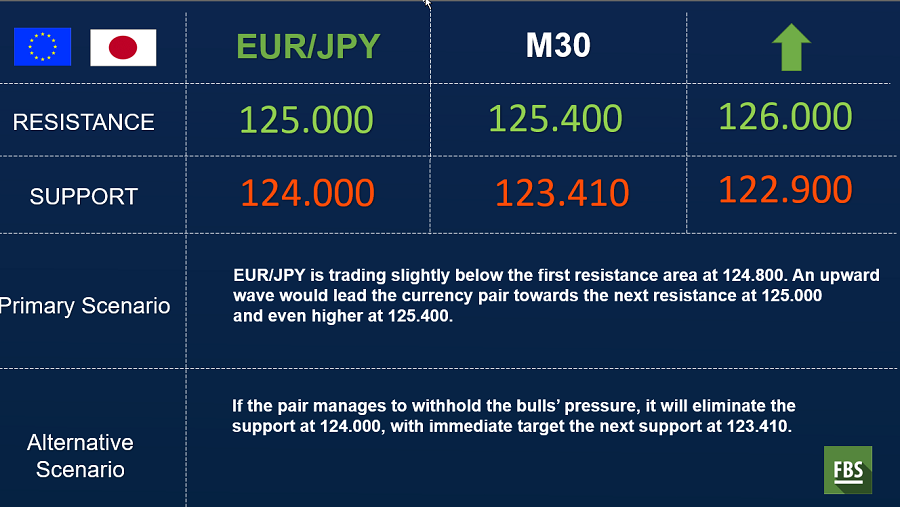 | | EUR/JPY | M30 | |
|---|---|---|---|
| RESISTANCE | 125.000 | 125.400 | 126.000 |
| SUPPORT | 124.000 | 123.410 | 122.900 |

Primary Scenario

EUR/JPY is trading slightly below the first resistance area at 124.800. An upward wave would lead the currency pair towards the next resistance at 125.000 and even higher at 125.400.

Alternative Scenario

If the pair manages to withhold the bulls' pressure, it will eliminate the support at 124.000, with immediate target the next support at 123.410.

FBS